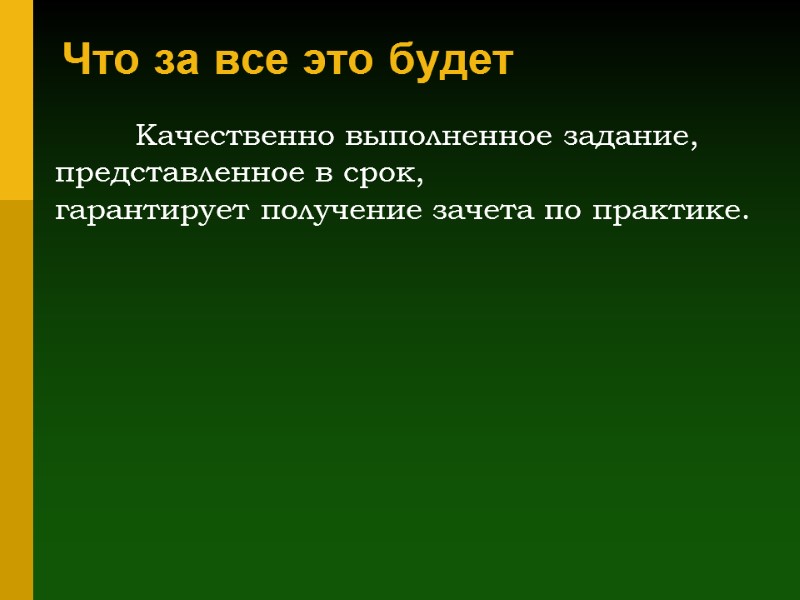 Что за все это будет

Качественно выполненное задание, представленное в срок, гарантирует получение зачета по практике.